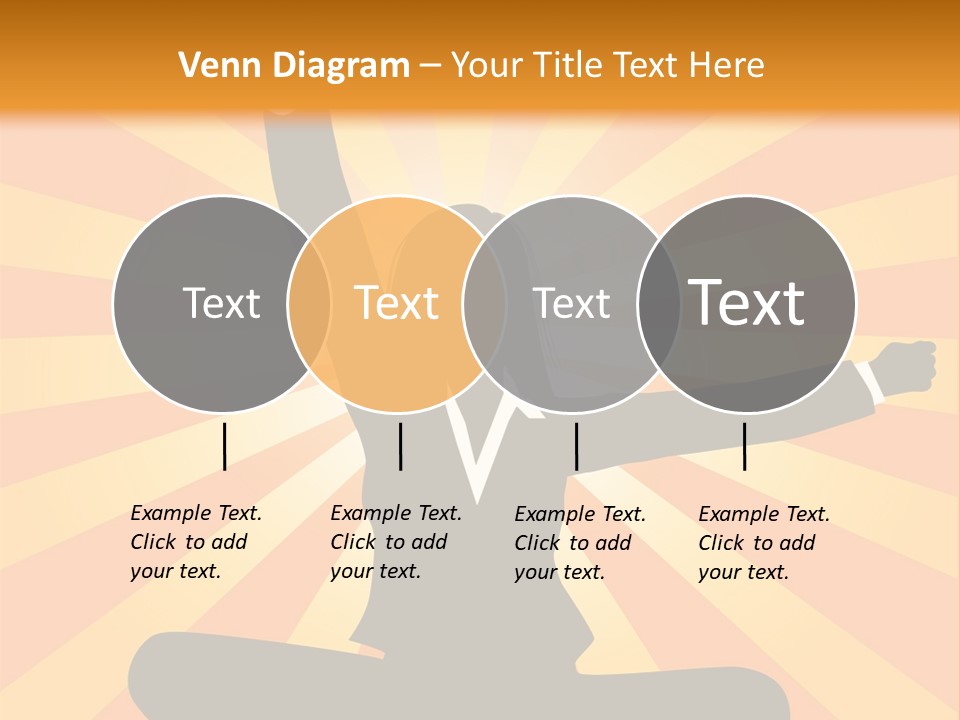 Venn Diagram – Your Title Text Here

Text

Text

Text

Text

Example Text. Click to add your text.

Example Text. Click to add your text.

Example Text. Click to add your text.

Example Text. Click to add your text.